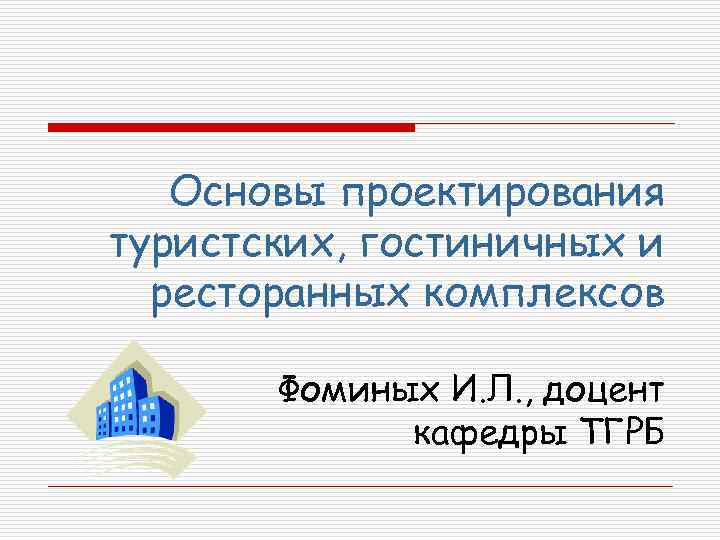 Основы проектирования туристских, гостиничных и ресторанных комплексов

Фоминых И.Л., доцент кафедры ТГРБ